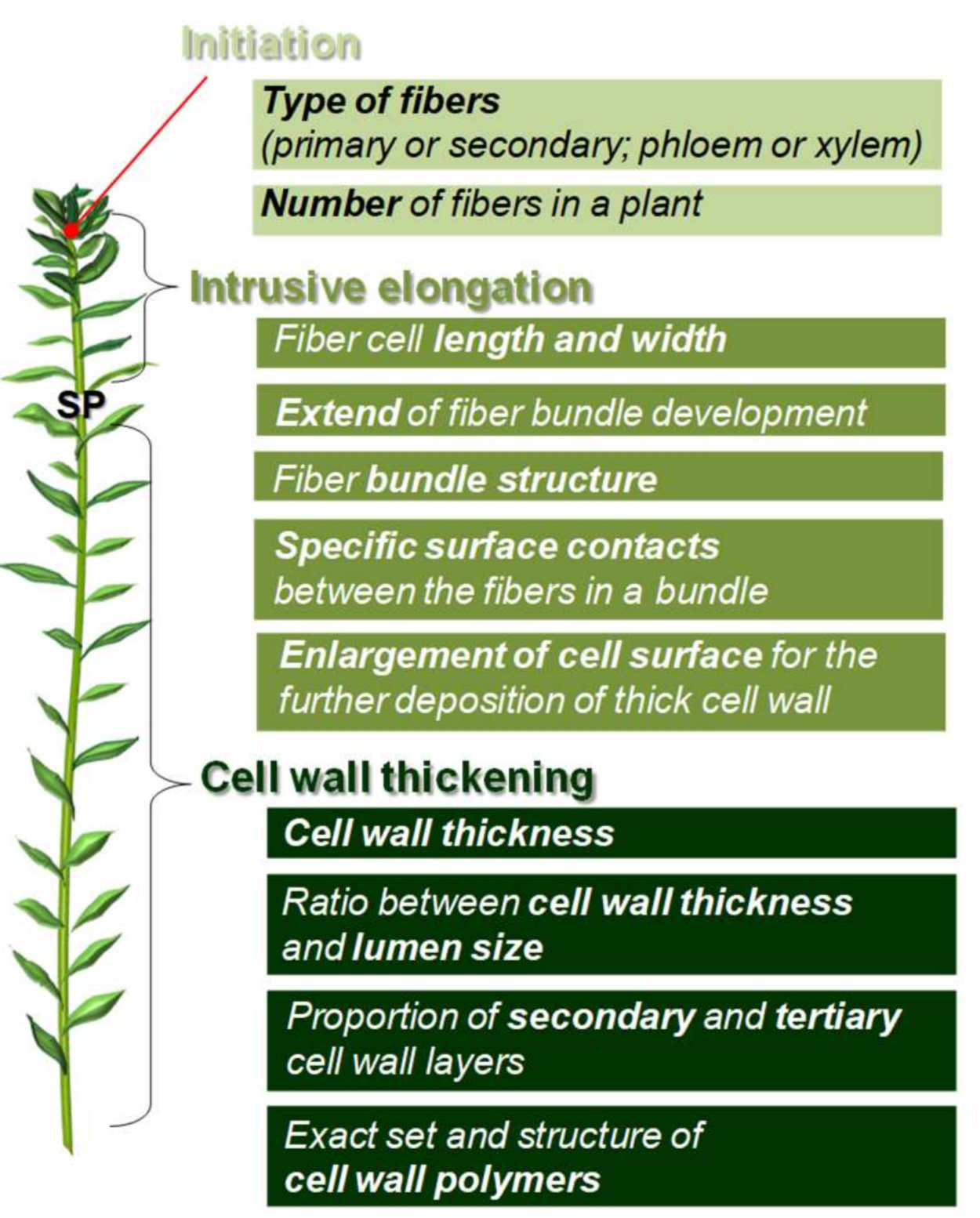 Initiation

Type of fibers
(primary or secondary; phloem or xylem)

Number of fibers in a plant

SP

Intrusive elongation

Fiber cell length and width

Extend of fiber bundle development

Fiber bundle structure

Specific surface contacts between the fibers in a bundle

Enlargement of cell surface for the further deposition of thick cell wall

Cell wall thickening

Cell wall thickness

Ratio between cell wall thickness and lumen size

Proportion of secondary and tertiary cell wall layers

Exact set and structure of cell wall polymers